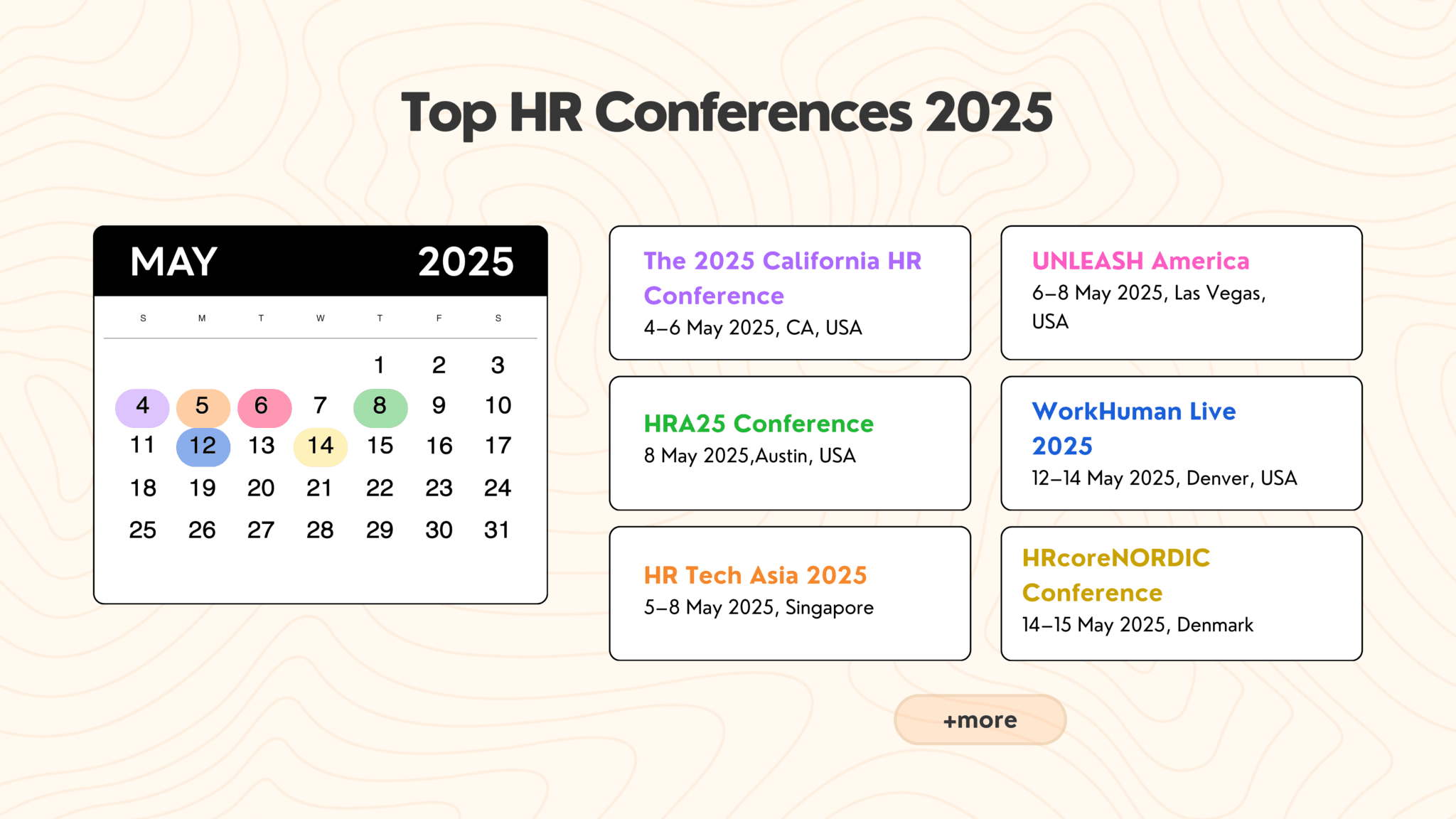 Top HR Conferences 2025

MAY 2025

| S | M | T | W | T | F | S |
|---|---|---|---|---|---|---|
| | | | | 1 | 2 | 3 |
| 4 | 5 | 6 | 7 | 8 | 9 | 10 |
| 11 | 12 | 13 | 14 | 15 | 16 | 17 |
| 18 | 19 | 20 | 21 | 22 | 23 | 24 |
| 25 | 26 | 27 | 28 | 29 | 30 | 31 |

The 2025 California HR Conference
4–6 May 2025, CA, USA

HRA25 Conference
8 May 2025,Austin, USA

HR Tech Asia 2025
5–8 May 2025, Singapore

UNLEASH America
6–8 May 2025, Las Vegas, USA

WorkHuman Live 2025
12–14 May 2025, Denver, USA

HRcoreNORDIC Conference
14–15 May 2025, Denmark

+more